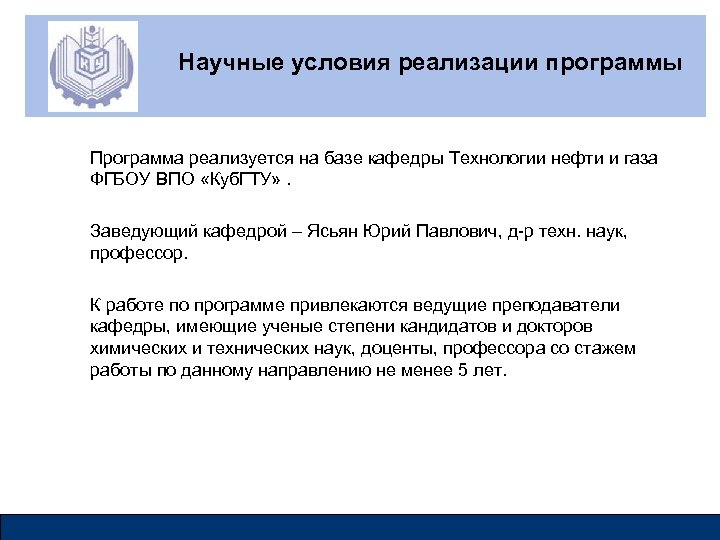 Научные условия реализации программы

Программа реализуется на базе кафедры Технологии нефти и газа ФГБОУ ВПО «КубГТУ» .

Заведующий кафедрой – Ясьян Юрий Павлович, д-р техн. наук, профессор.

К работе по программе привлекаются ведущие преподаватели кафедры, имеющие ученые степени кандидатов и докторов химических и технических наук, доценты, профессора со стажем работы по данному направлению не менее 5 лет.